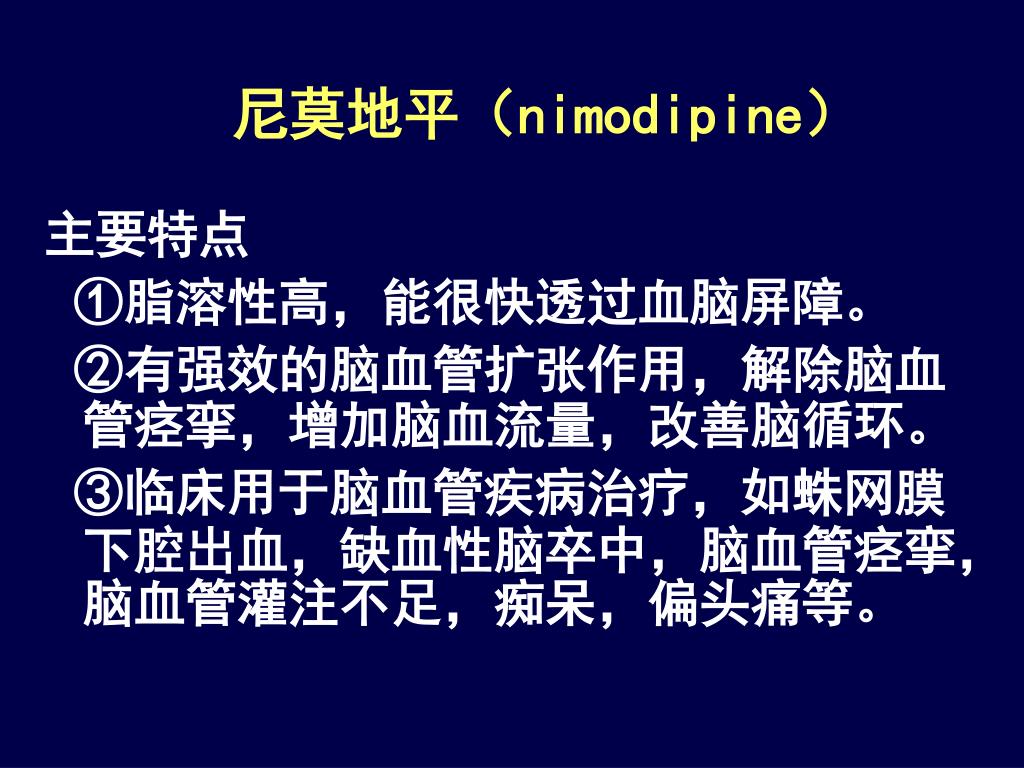 尼莫地平（nimodipine）

主要特点

①脂溶性高，能很快透过血脑屏障。

②有强效的脑血管扩张作用，解除脑血管痉挛，增加脑血流量，改善脑循环。

③临床用于脑血管疾病治疗，如蛛网膜下腔出血，缺血性脑卒中，脑血管痉挛，脑血管灌注不足，痴呆，偏头痛等。